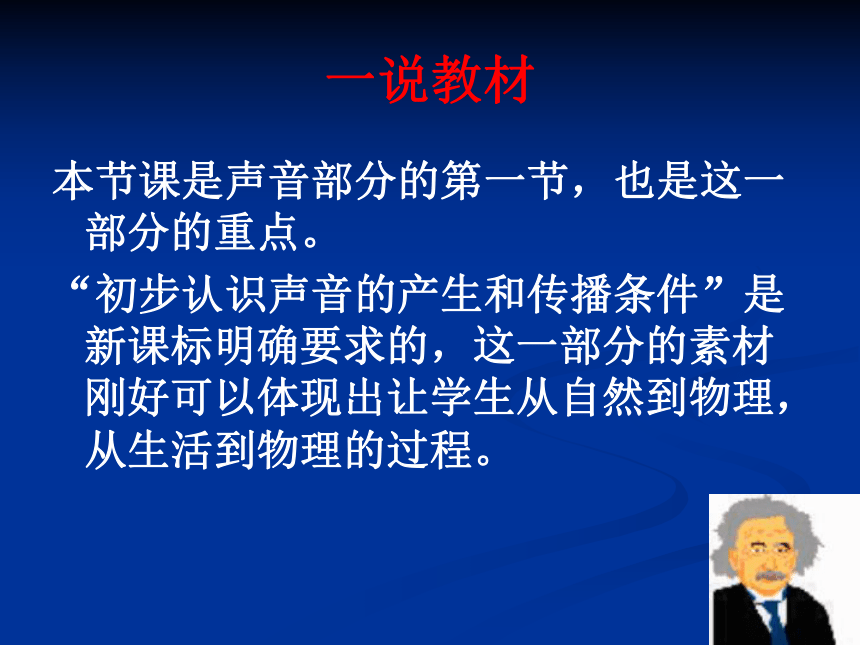 一说教材

本节课是声音部分的第一节，也是这一部分的重点。

“初步认识声音的产生和传播条件”是新课标明确要求的，这一部分的素材刚好可以体现出让学生从自然到物理，从生活到物理的过程。